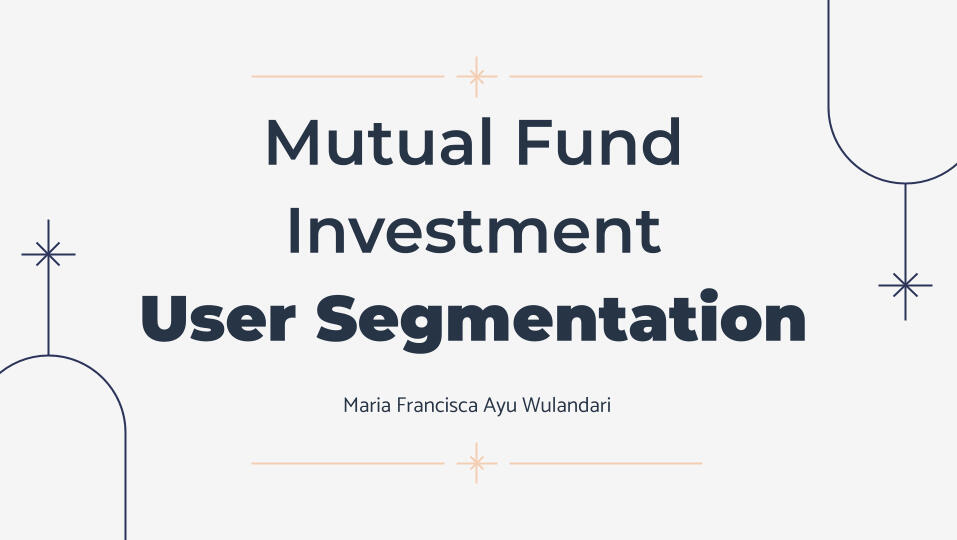 Mutual Fund Investment
User Segmentation

Maria Francisca Ayu Wulandari